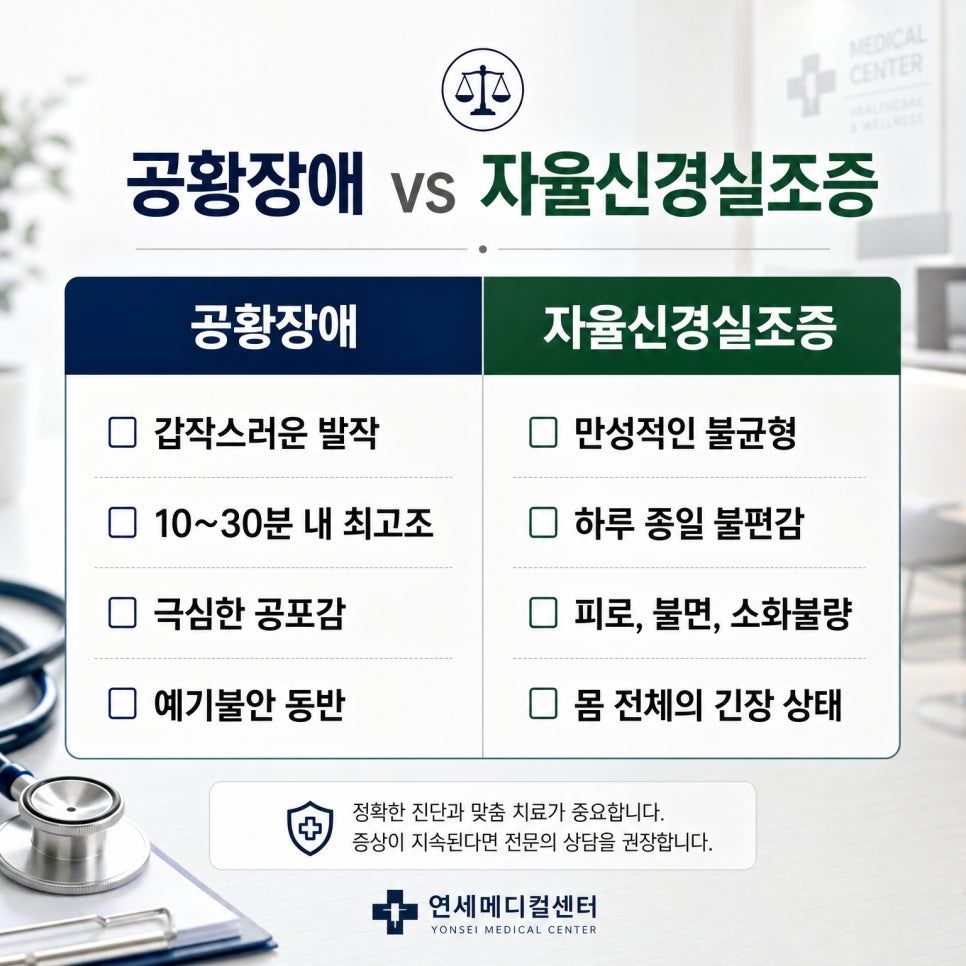 MEDICAL CENTER
HEALTHCARE & WELLNESS

공황장애 vs 자율신경실조증

| 공황장애 | 자율신경실조증 |
|---|---|
| ☐ 갑작스러운 발작 | ☐ 만성적인 불균형 |
| ☐ 10~30분 내 최고조 | ☐ 하루 종일 불편감 |
| ☐ 극심한 공포감 | ☐ 피로, 불면, 소화불량 |
| ☐ 예기불안 동반 | ☐ 몸 전체의 긴장 상태 |

정확한 진단과 맞춤 치료가 중요합니다.
증상이 지속된다면 전문의 상담을 권장합니다.

연세메디컬센터
YONSEI MEDICAL CENTER